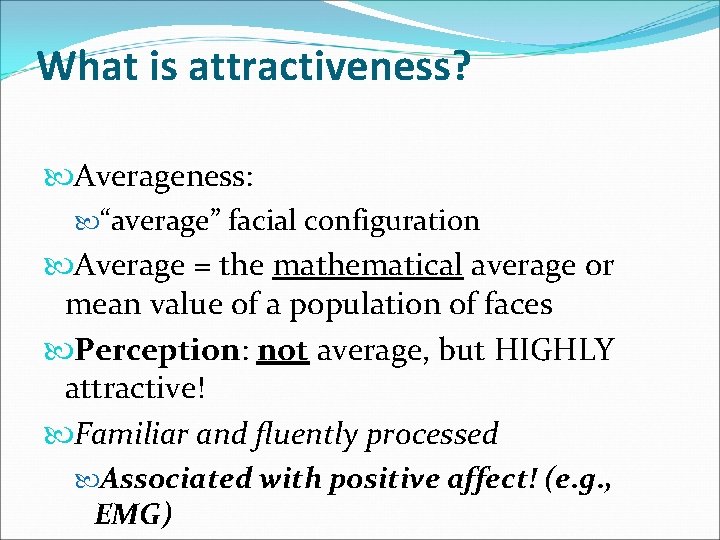 What is attractiveness?

Averageness:

“average” facial configuration

Average = the mathematical average or mean value of a population of faces

Perception: not average, but HIGHLY attractive!

Familiar and fluently processed

Associated with positive affect! (e.g., EMG)